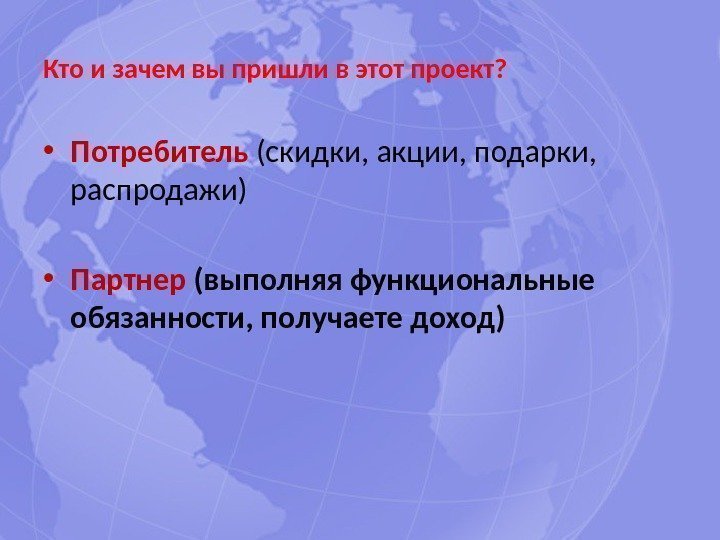 Кто и зачем вы пришли в этот проект?

• Потребитель (скидки, акции, подарки, распродажи)

• Партнер (выполняя функциональные обязанности, получаете доход)